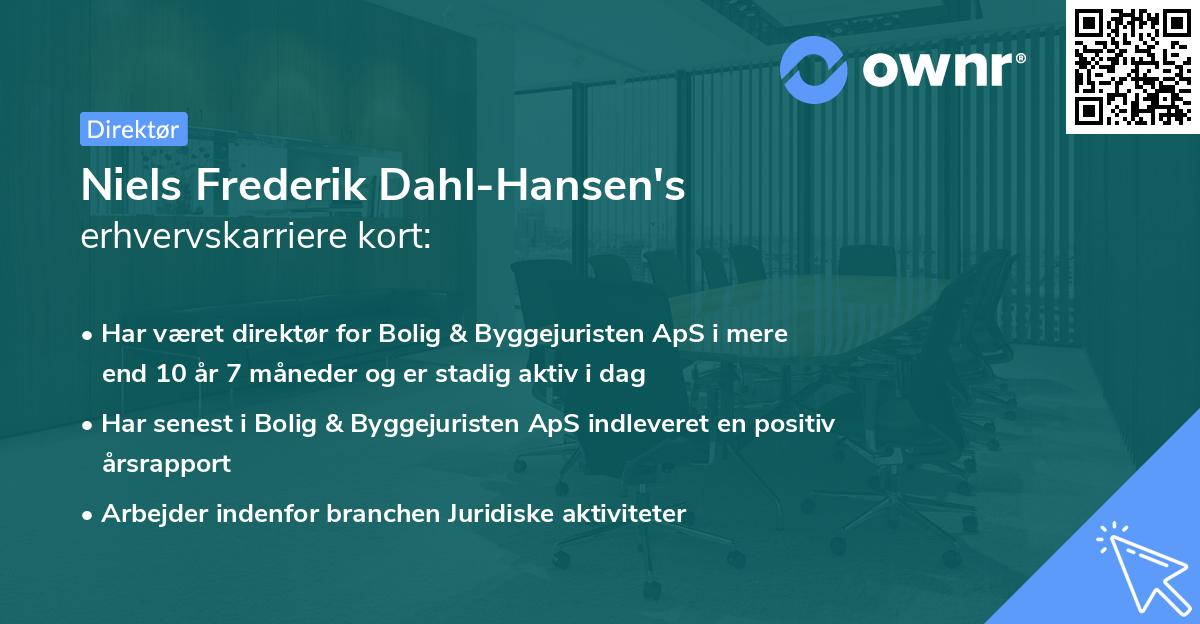 ownr®

Direktør

Niels Frederik Dahl-Hansen's
erhvervskarriere kort:

• Har været direktør for Bolig & Byggejuristen ApS i mere end 10 år 7 måneder og er stadig aktiv i dag

• Har senest i Bolig & Byggejuristen ApS indleveret en positiv årsrapport

• Arbejder indenfor branchen Juridiske aktiviteter